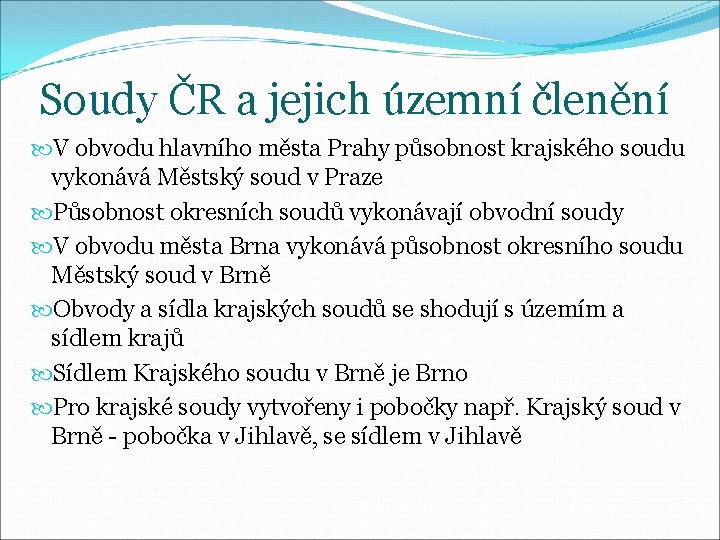 Soudy ČR a jejich územní členění

V obvodu hlavního města Prahy působnost krajského soudu vykonává Městský soud v Praze

Působnost okresních soudů vykonávají obvodní soudy

V obvodu města Brna vykonává působnost okresního soudu Městský soud v Brně

Obvody a sídla krajských soudů se shodují s územím a sídlem krajů

Sídlem Krajského soudu v Brně je Brno

Pro krajské soudy vytvořeny i pobočky např. Krajský soud v Brně - pobočka v Jihlavě, se sídlem v Jihlavě